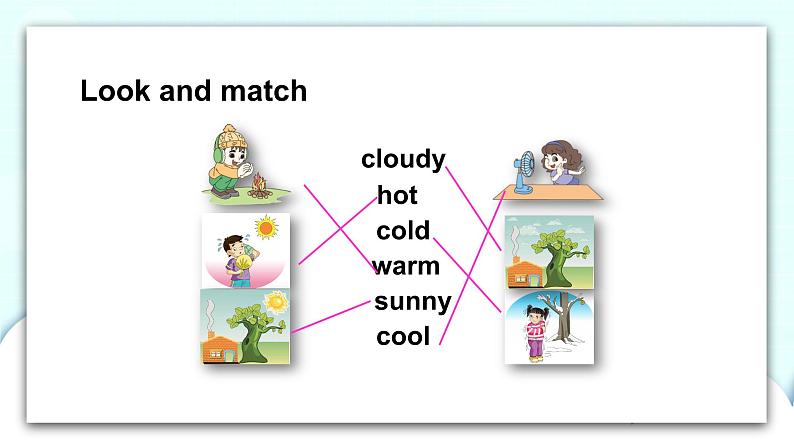 Look and match

cloudy
hot
cold
warm
sunny
cool